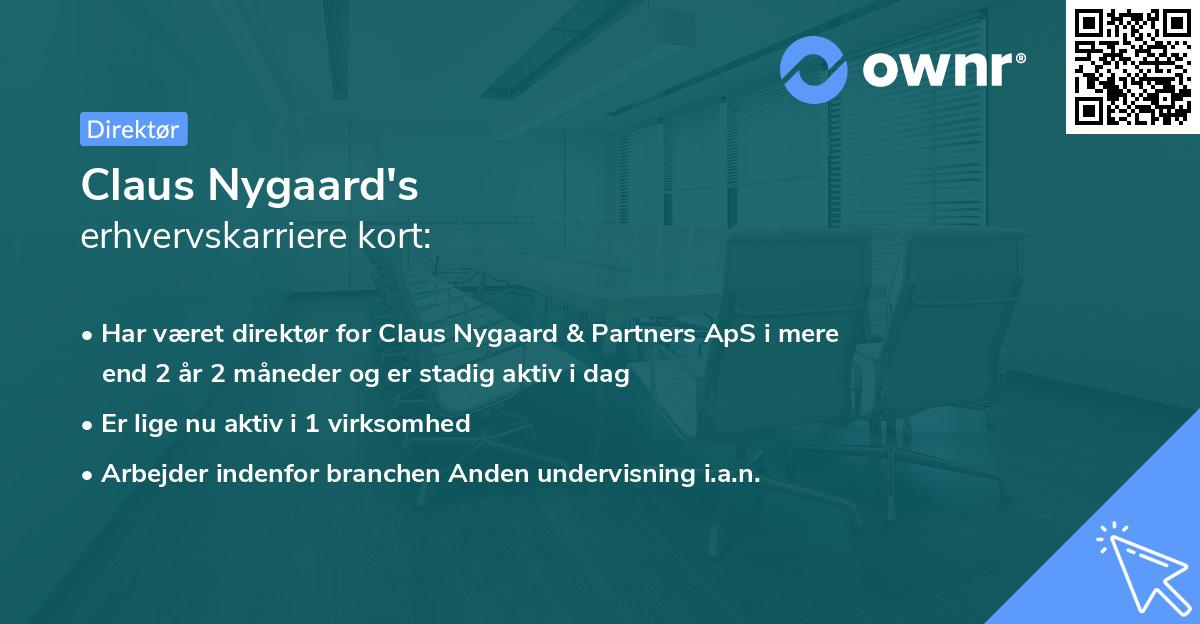 ownr®

Direktør

Claus Nygaard's
erhvervskarriere kort:

• Har været direktør for Claus Nygaard & Partners ApS i mere end 2 år 2 måneder og er stadig aktiv i dag
• Er lige nu aktiv i 1 virksomhed
• Arbejder indenfor branchen Anden undervisning i.a.n.